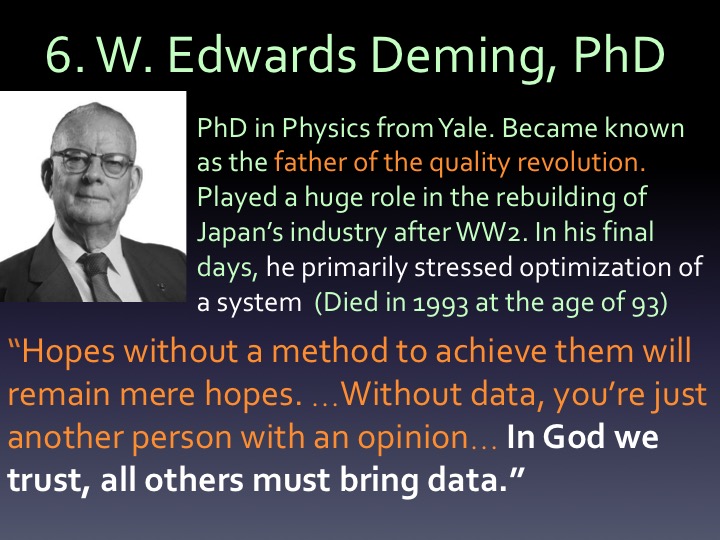 6. W. Edwards Deming, PhD

PhD in Physics from Yale. Became known as the father of the quality revolution. Played a huge role in the rebuilding of Japan's industry after WW2. In his final days, he primarily stressed optimization of a system (Died in 1993 at the age of 93)

"Hopes without a method to achieve them will remain mere hopes. …Without data, you're just another person with an opinion… In God we trust, all others must bring data."